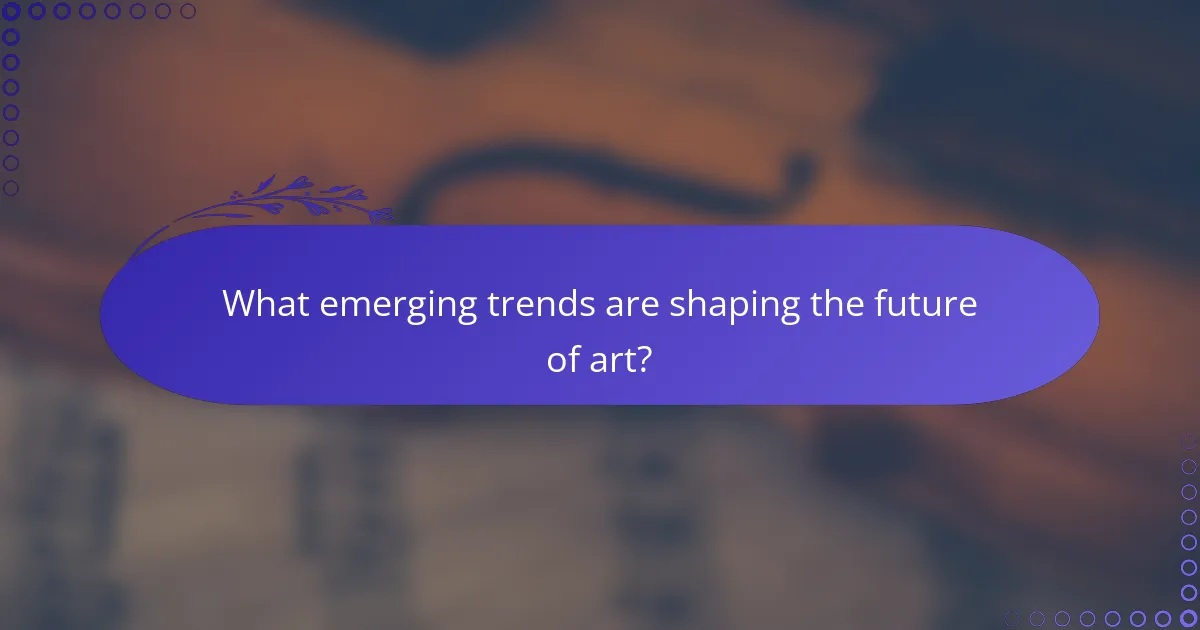 What emerging trends are shaping the future of art?